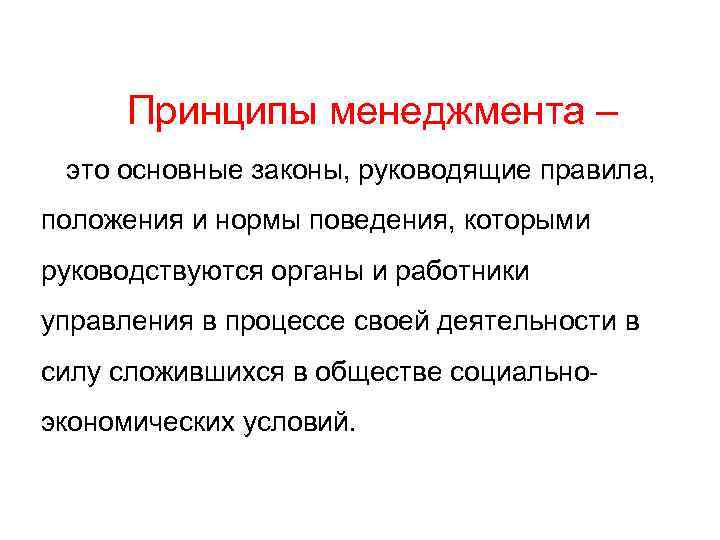 Принципы менеджмента –

это основные законы, руководящие правила, положения и нормы поведения, которыми руководствуются органы и работники управления в процессе своей деятельности в силу сложившихся в обществе социально-экономических условий.